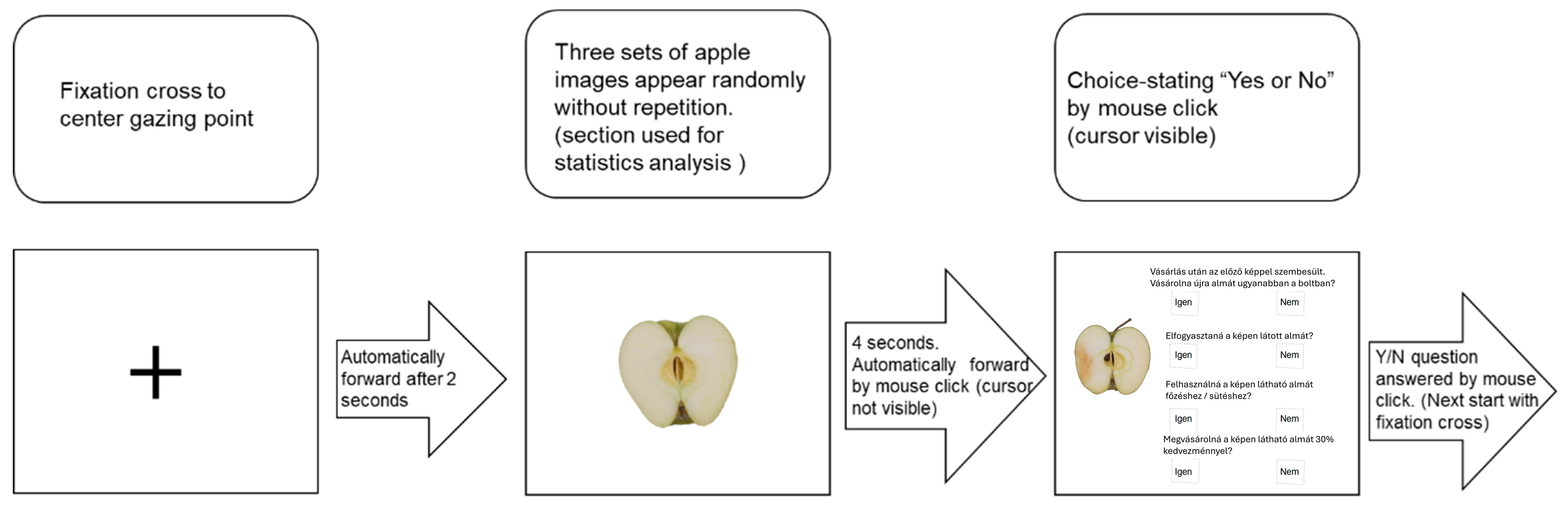 Fixation cross to center gazing point

Three sets of apple images appear randomly without repetition. (section used for statistics analysis )

Choice-stating “Yes or No” by mouse click (cursor visible)

+

Automatically forward after 2 seconds

4 seconds. Automatically forward by mouse click (cursor not visible)

Vásárlás után az előző képpel szembesült. Vásárolna újra almát ugyanabban a boltban?

Igen Nem

Elfogyasztaná a képen látott almát?

Igen Nem

Felhasználná a képen látható almát főzéshez / sütéshez?

Igen Nem

Megvásárolná a képen látható almát 30% kedvezménnyel?

Igen Nem

Y/N question answered by mouse click. (Next start with fixation cross)